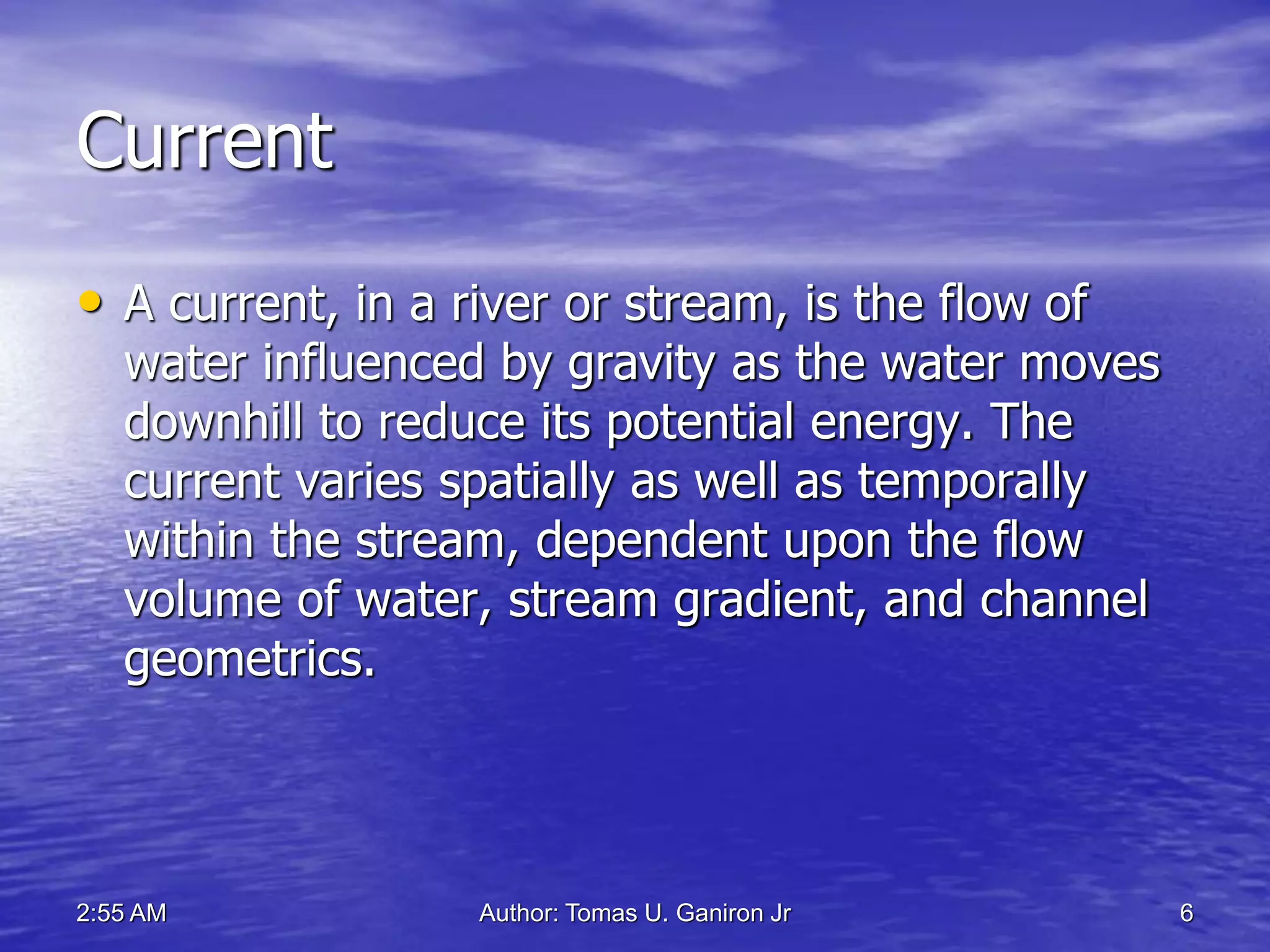 Current

• A current, in a river or stream, is the flow of water influenced by gravity as the water moves downhill to reduce its potential energy. The current varies spatially as well as temporally within the stream, dependent upon the flow volume of water, stream gradient, and channel geometrics.

2:55 AM

Author: Tomas U. Ganiron Jr

6